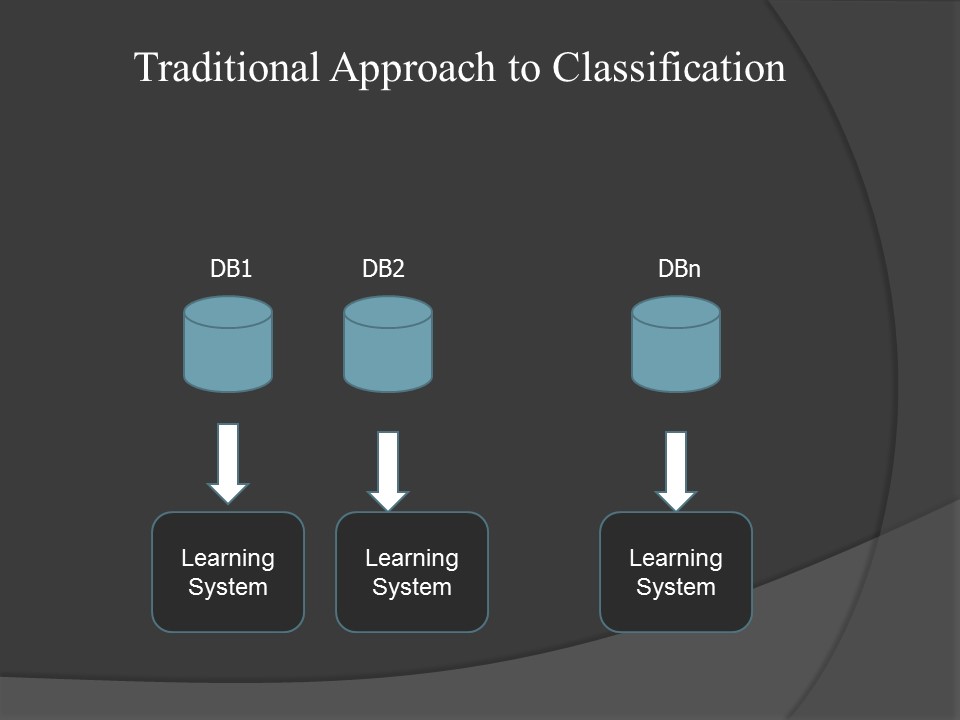 Traditional Approach to Classification

DB1

DB2

DBn

Learning System

Learning System

Learning System